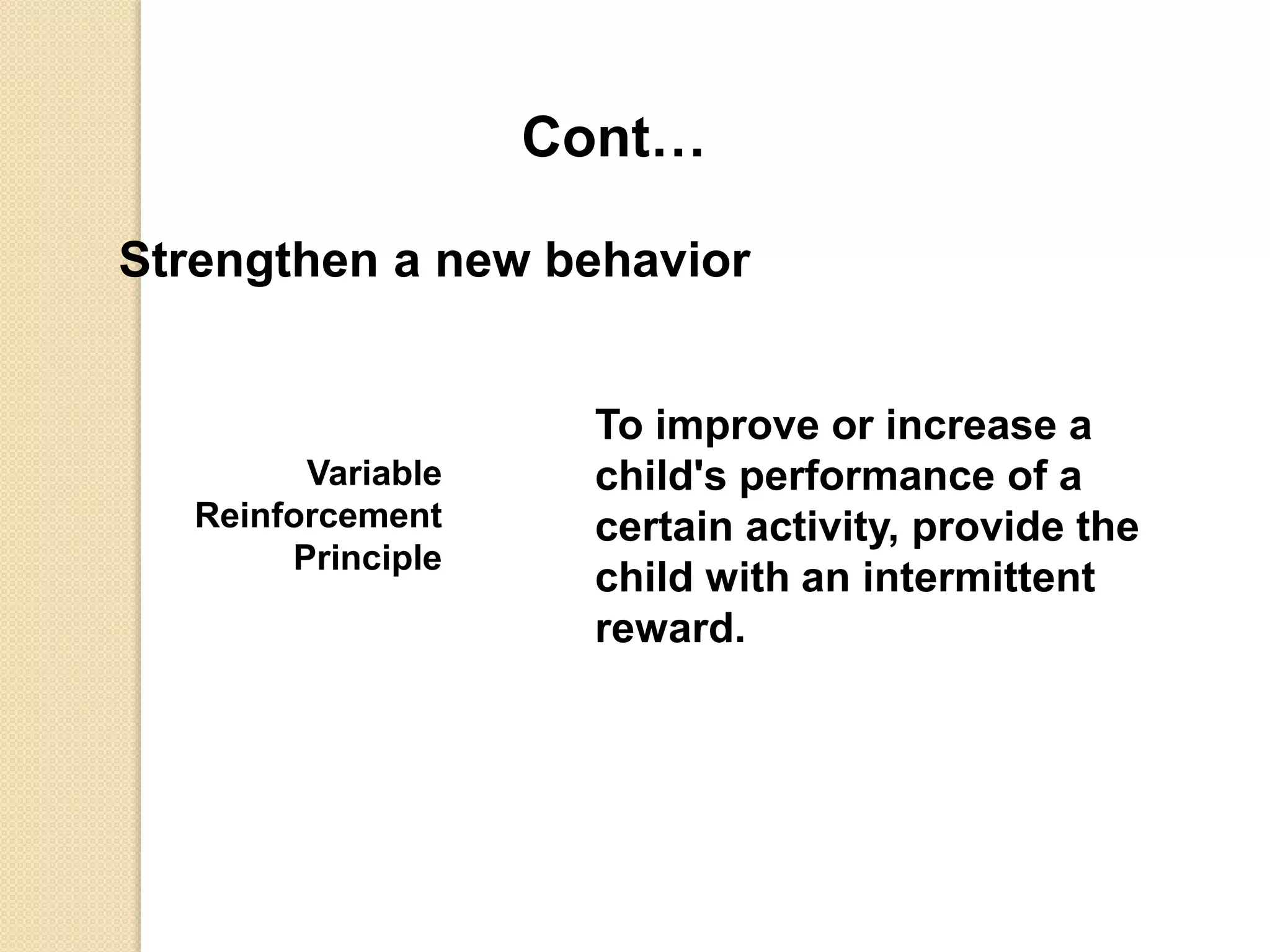 Cont…

Strengthen a new behavior

Variable Reinforcement Principle

To improve or increase a child's performance of a certain activity, provide the child with an intermittent reward.